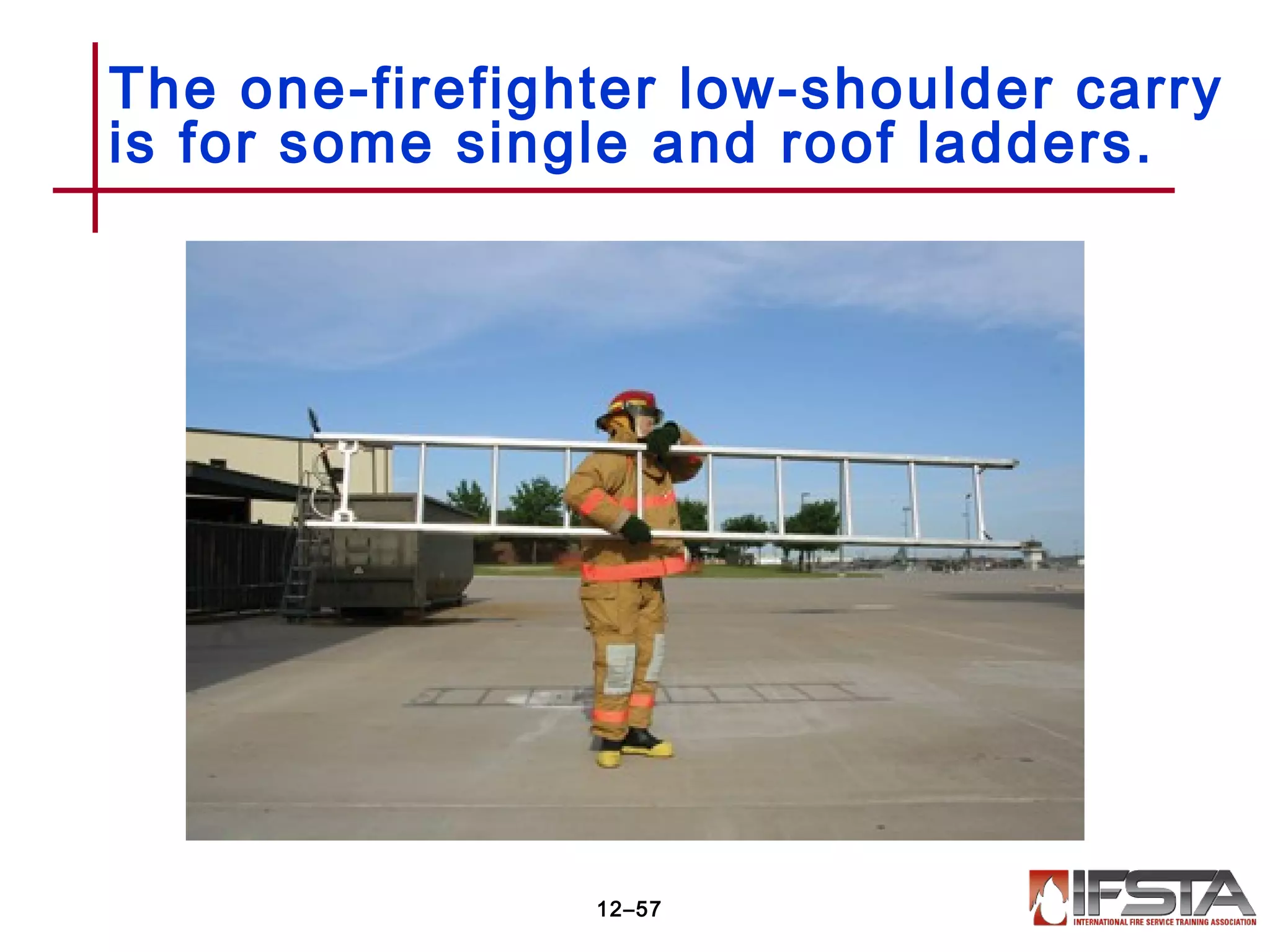 The one-firefighter low-shoulder carry is for some single and roof ladders.

12–57

IFSTA
INTERNATIONAL FIRE SERVICE TRAINING ASSOCIATION